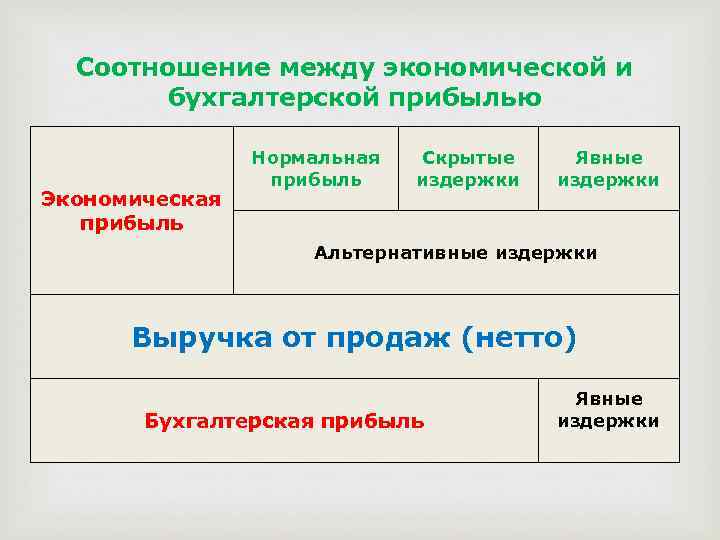 Соотношение между экономической и бухгалтерской прибылью

Экономическая прибыль

Нормальная прибыль

Скрытые издержки

Явные издержки

Альтернативные издержки

Выручка от продаж (нетто)

Бухгалтерская прибыль

Явные издержки